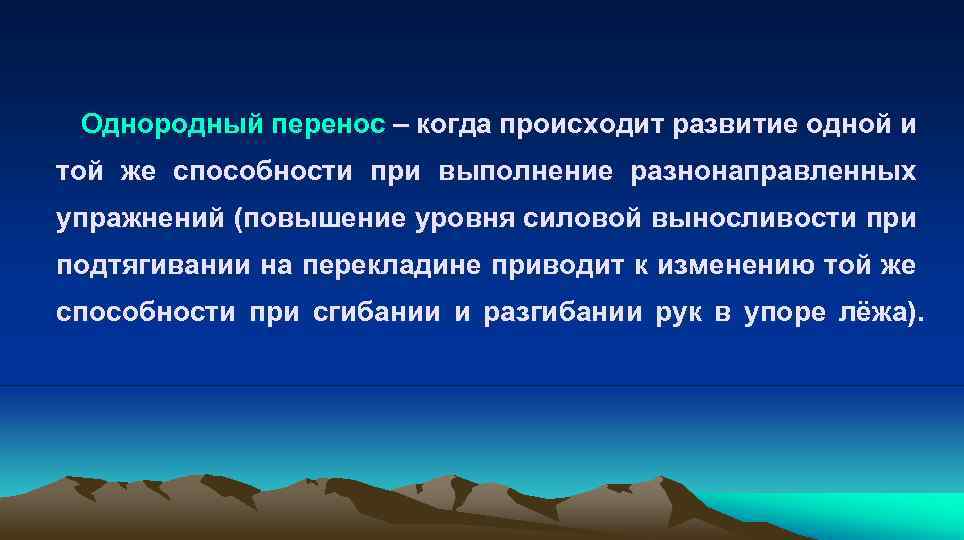 Однородный перенос – когда происходит развитие одной и той же способности при выполнение разнонаправленных упражнений (повышение уровня силовой выносливости при подтягивании на перекладине приводит к изменению той же способности при сгибании и разгибании рук в упоре лёжа).